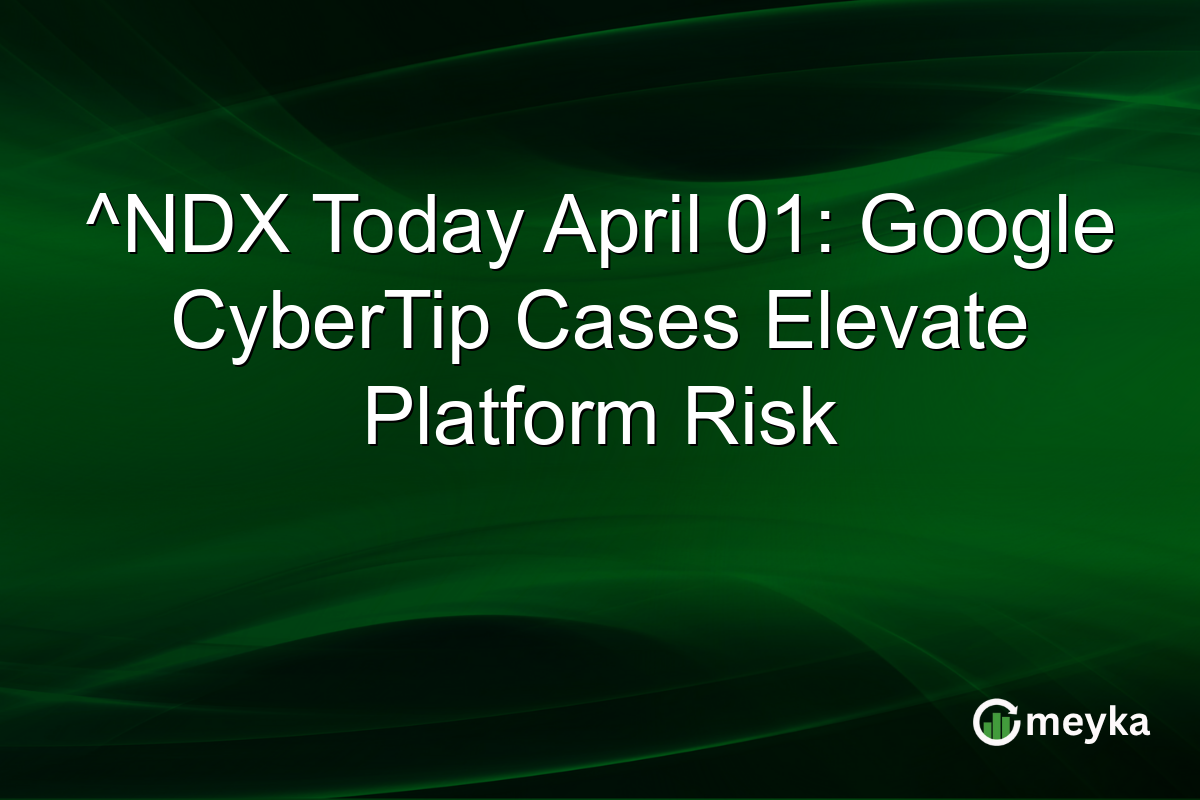 ^NDX Today April 01: Google CyberTip Cases Elevate Platform Risk

meyka